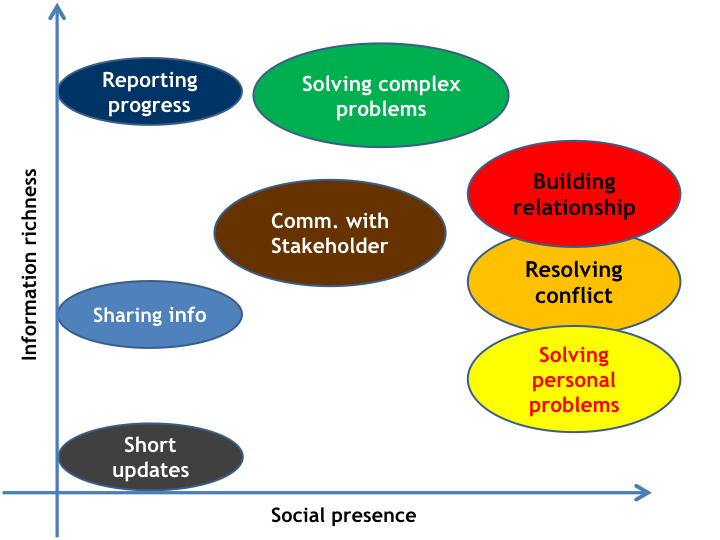 Information richness

Reporting progress

Solving complex problems

Building relationship

Comm. with Stakeholder

Resolving conflict

Sharing info

Solving personal problems

Short updates

Social presence